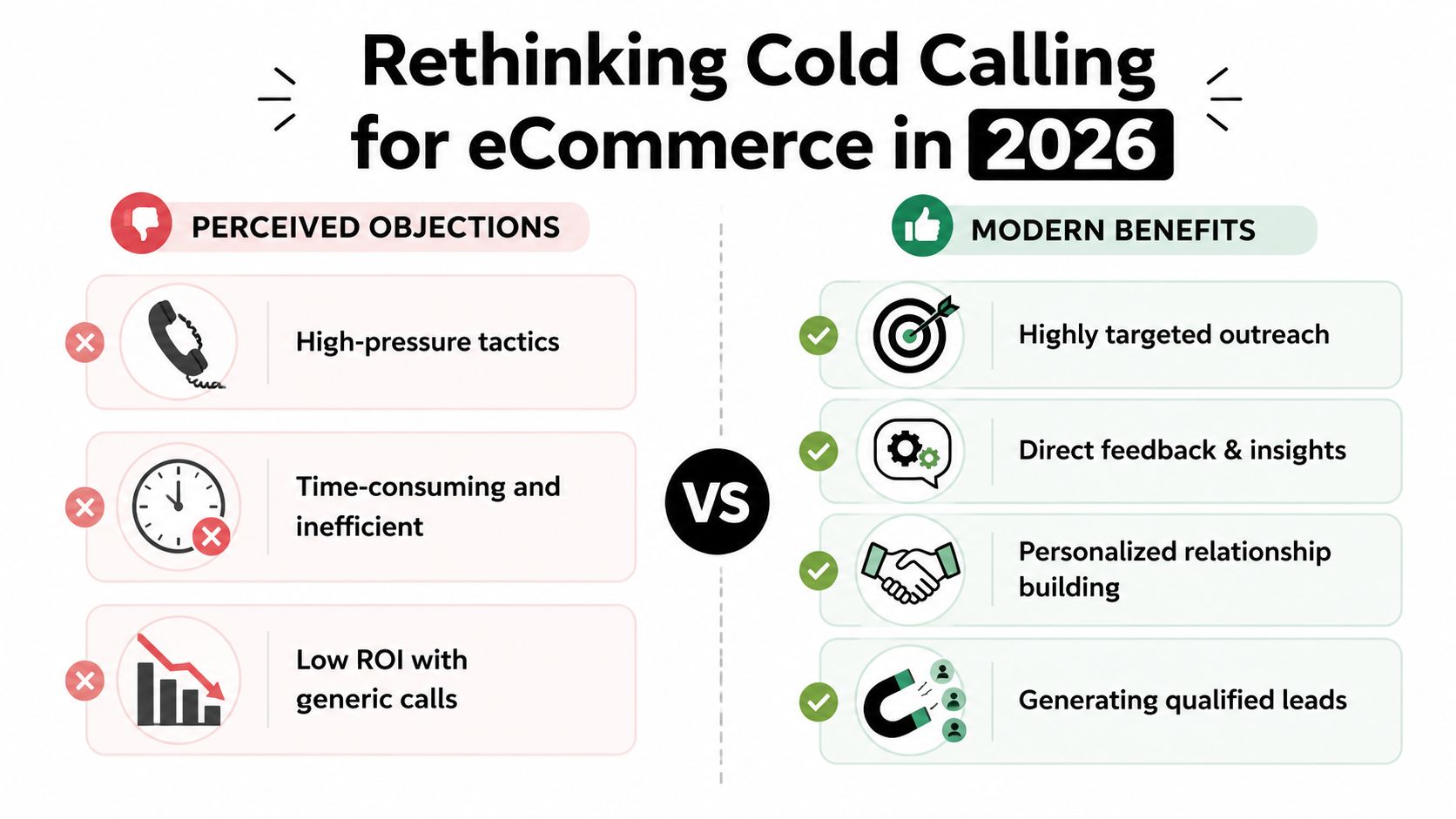 Rethinking Cold Calling for eCommerce in 2026

PERCEIVED OBJECTIONS

High-pressure tactics

Time-consuming and inefficient

Low ROI with generic calls

VS

MODERN BENEFITS

Highly targeted outreach

Direct feedback & insights

Personalized relationship building

Generating qualified leads